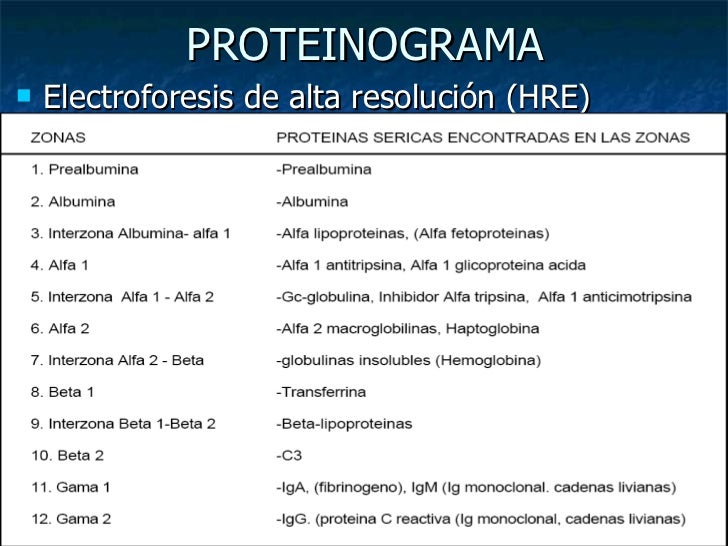 PROTEINOGRAMA

Electroforesis de alta resolución (HRE)

| ZONAS | PROTEINAS SERICAS ENCONTRADAS EN LAS ZONAS |
|---|---|
| 1. Prealbumina | -Prealbumina |
| 2. Albumina | -Albumina |
| 3. Interzona Albumina- alfa 1 | -Alfa lipoproteinas, (Alfa fetoproteinas) |
| 4. Alfa 1 | -Alfa 1 antitripsina, Alfa 1 glicoproteina acida |
| 5. Interzona Alfa 1 - Alfa 2 | -Gc-globulina, Inhibidor Alfa tripsina, Alfa 1 anticimotripsina |
| 6. Alfa 2 | -Alfa 2 macroglobilinas, Haptoglobina |
| 7. Interzona Alfa 2 - Beta | -globulinas insolubles (Hemoglobina) |
| 8. Beta 1 | -Transferrina |
| 9. Interzona Beta 1-Beta 2 | -Beta-lipoproteinas |
| 10. Beta 2 | -C3 |
| 11. Gama 1 | -IgA, (fibrinogeno), IgM (Ig monoclonal. cadenas livianas) |
| 12. Gama 2 | -IgG. (proteina C reactiva (Ig monoclonal, cadenas livianas) |